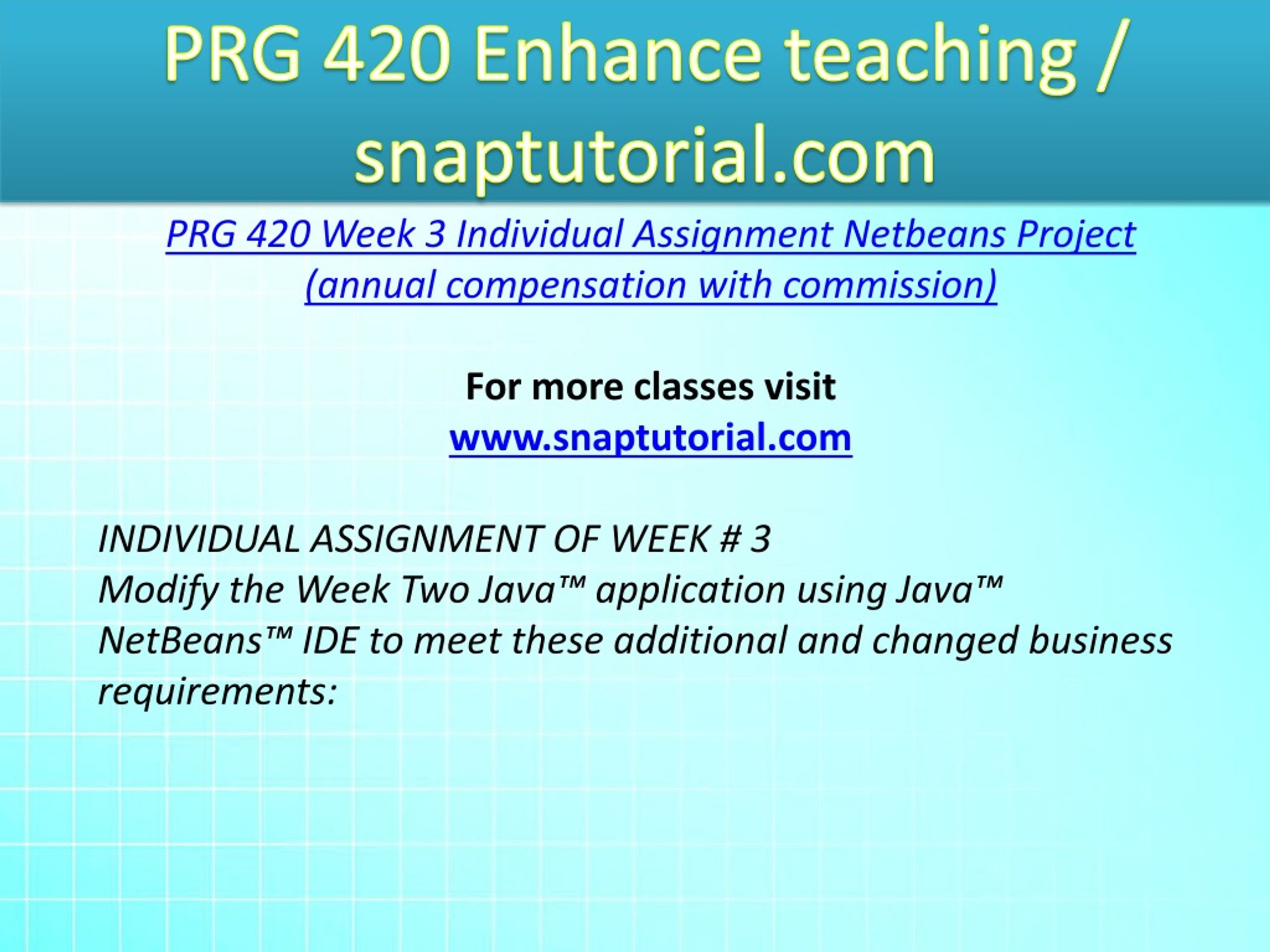 PRG 420 Enhance teaching / snaptutorial.com

PRG 420 Week 3 Individual Assignment Netbeans Project (annual compensation with commission)

For more classes visit
www.snaptutorial.com

INDIVIDUAL ASSIGNMENT OF WEEK # 3
Modify the Week Two Java™ application using Java™ NetBeans™ IDE to meet these additional and changed business requirements: